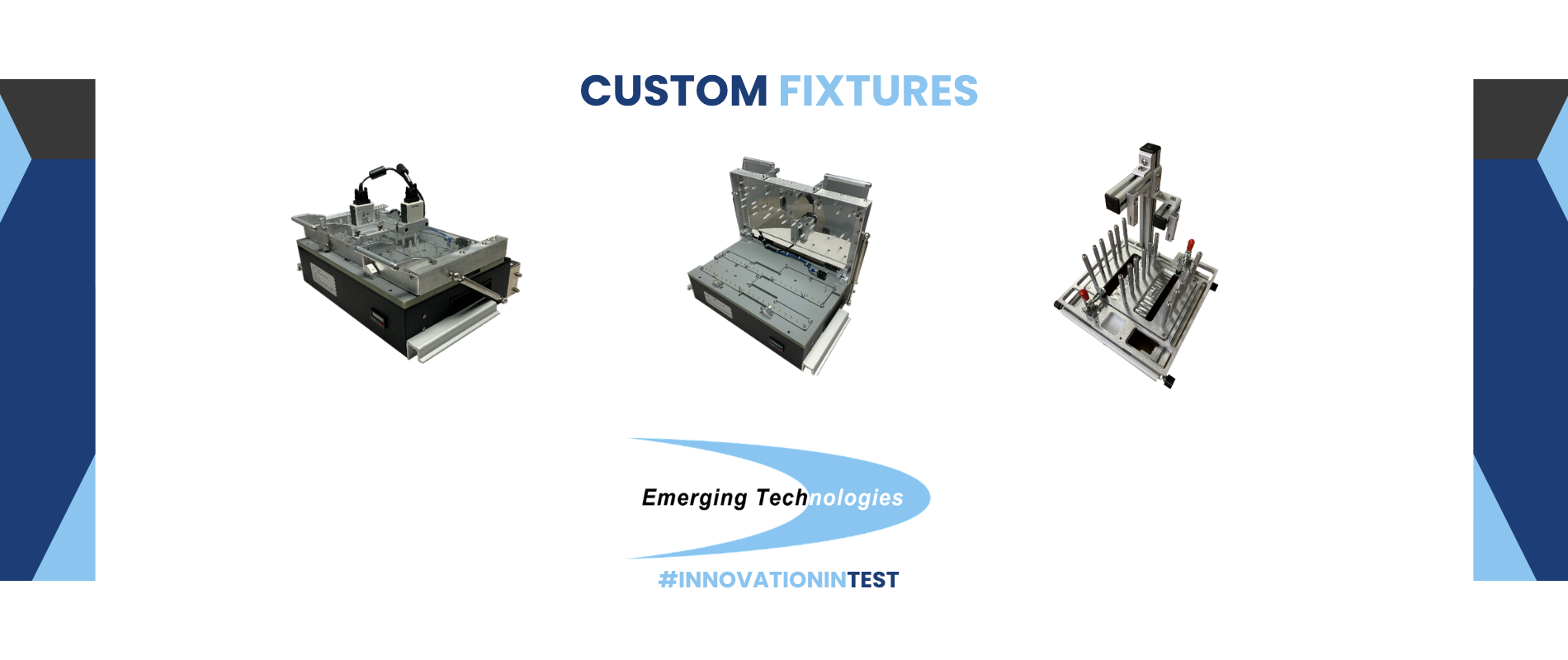 CUSTOM FIXTURES

Emerging Technologies

#INNOVATIONINTEST